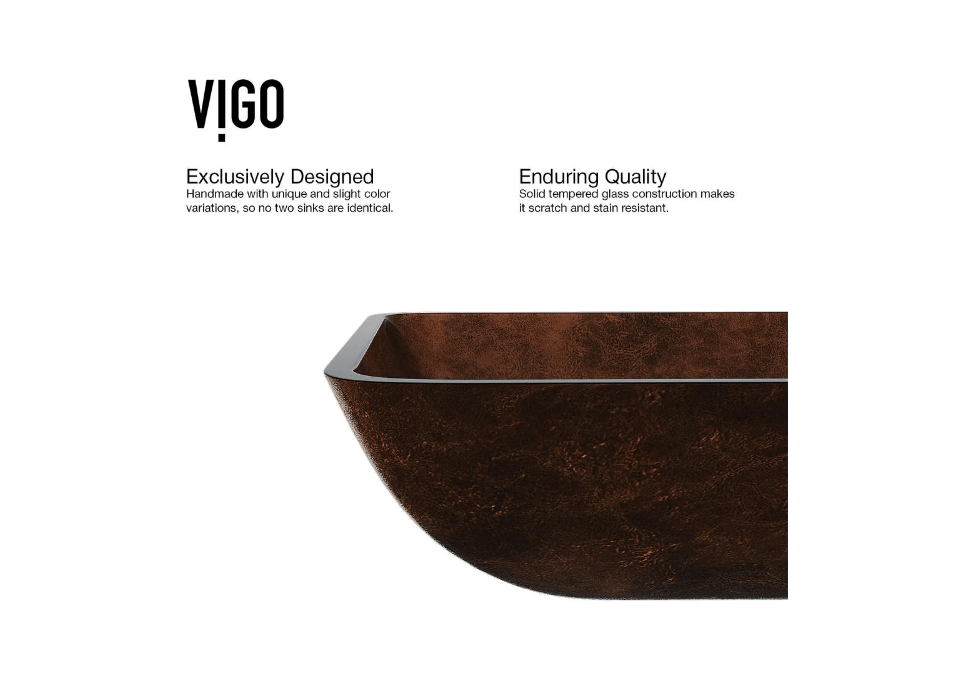 VIGO

Exclusively Designed
Handmade with unique and slight color variations, so no two sinks are identical.

Enduring Quality
Solid tempered glass construction makes it scratch and stain resistant.